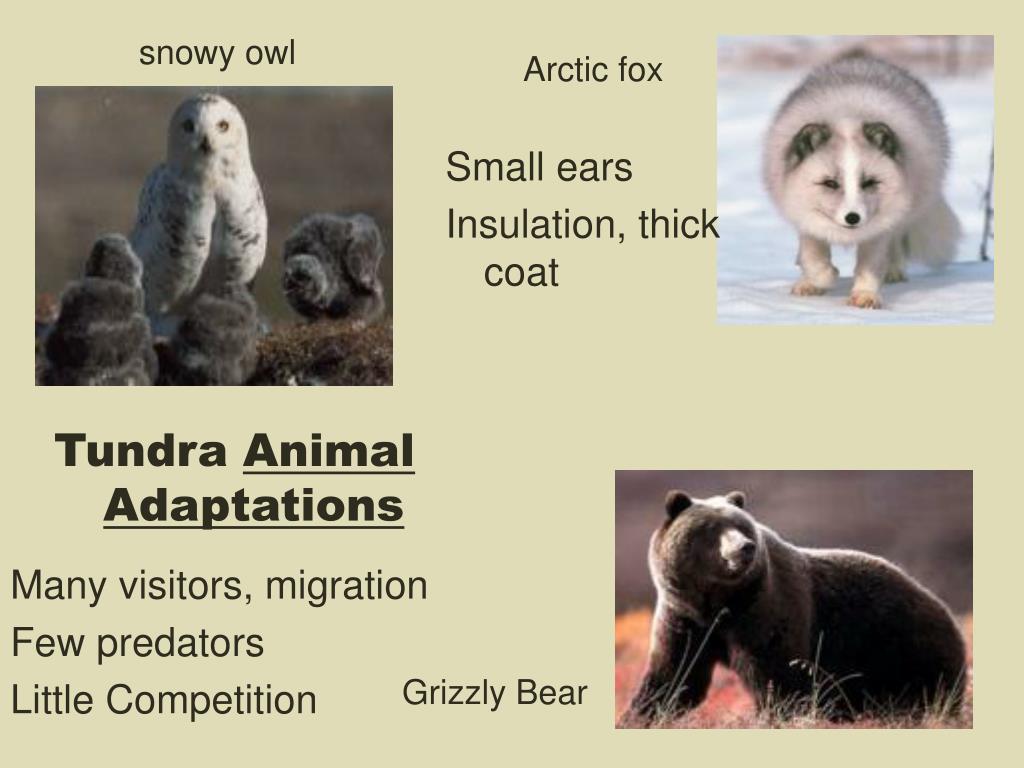 snowy owl

Arctic fox

Small ears

Insulation, thick coat

Tundra Animal Adaptations

Many visitors, migration

Few predators

Little Competition

Grizzly Bear